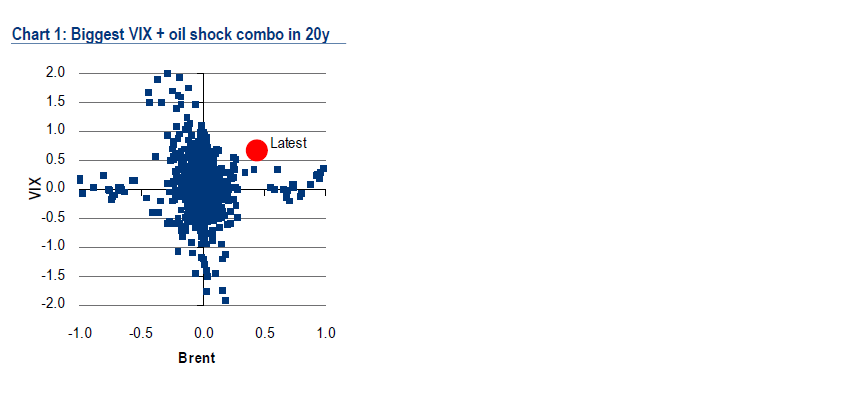 Chart 1: Biggest VIX + oil shock combo in 20y

2.0
1.5
1.0
0.5
0.0
-0.5
-1.0
-1.5
-2.0

VIX

Latest

-1.0 -0.5 0.0 0.5 1.0

Brent